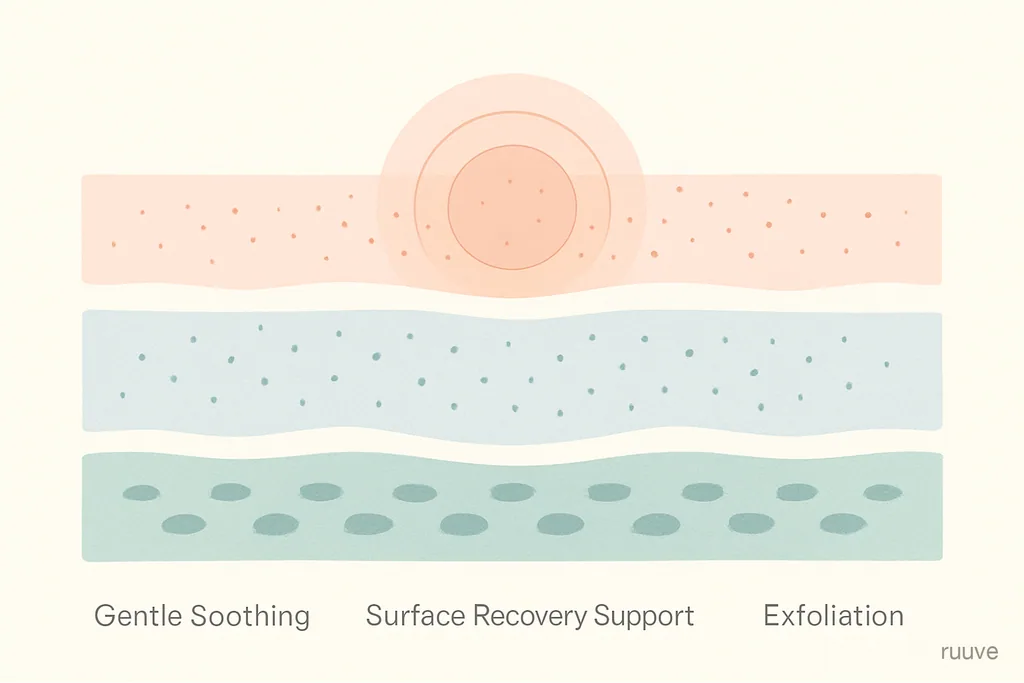 Gentle Soothing Surface Recovery Support Exfoliation

ruuve